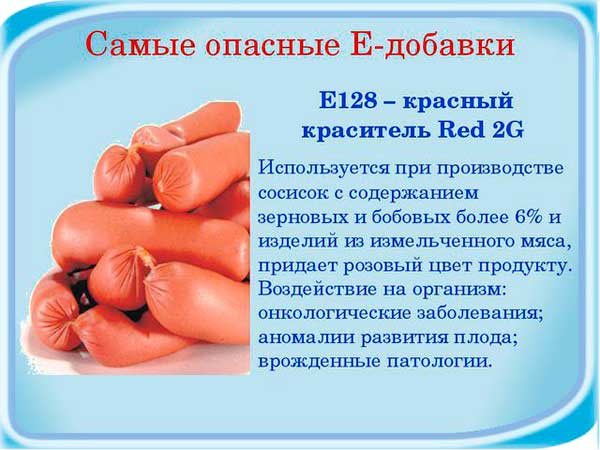 Самые опасные Е-добавки

Е128 – красный краситель Red 2G

Используется при производстве сосисок с содержанием зерновых и бобовых более 6% и изделий из измельченного мяса, придает розовый цвет продукту. Воздействие на организм: онкологические заболевания; аномалии развития плода; врожденные патологии.